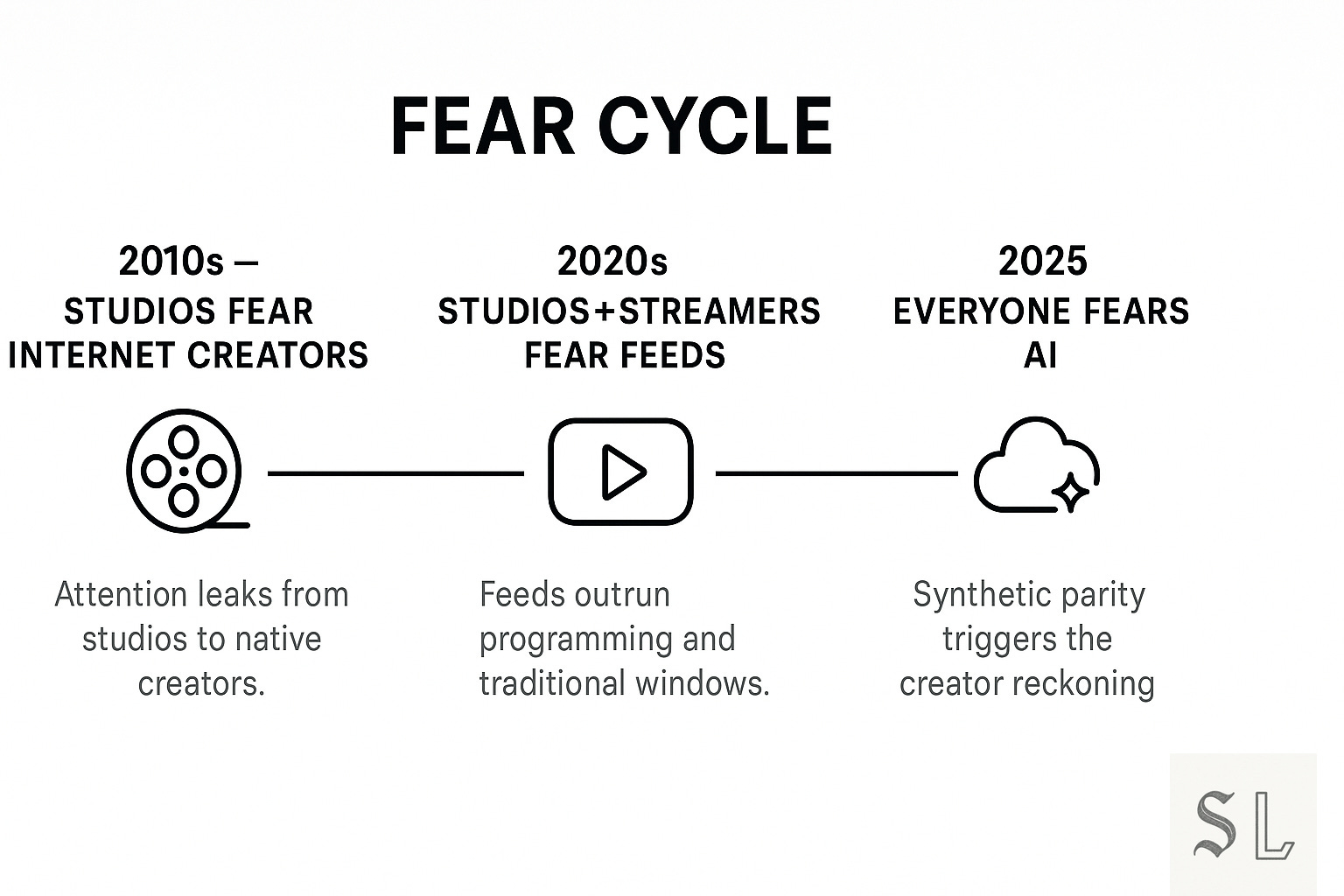 FEAR CYCLE

2010s – STUDIOS FEAR INTERNET CREATORS

Attention leaks from studios to native creators.

2020s STUDIOS+STREAMERS FEAR FEEDS

Feeds outrun programming and traditional windows.

2025 EVERYONE FEARS AI

Synthetic parity triggers the creator reckoning

SL